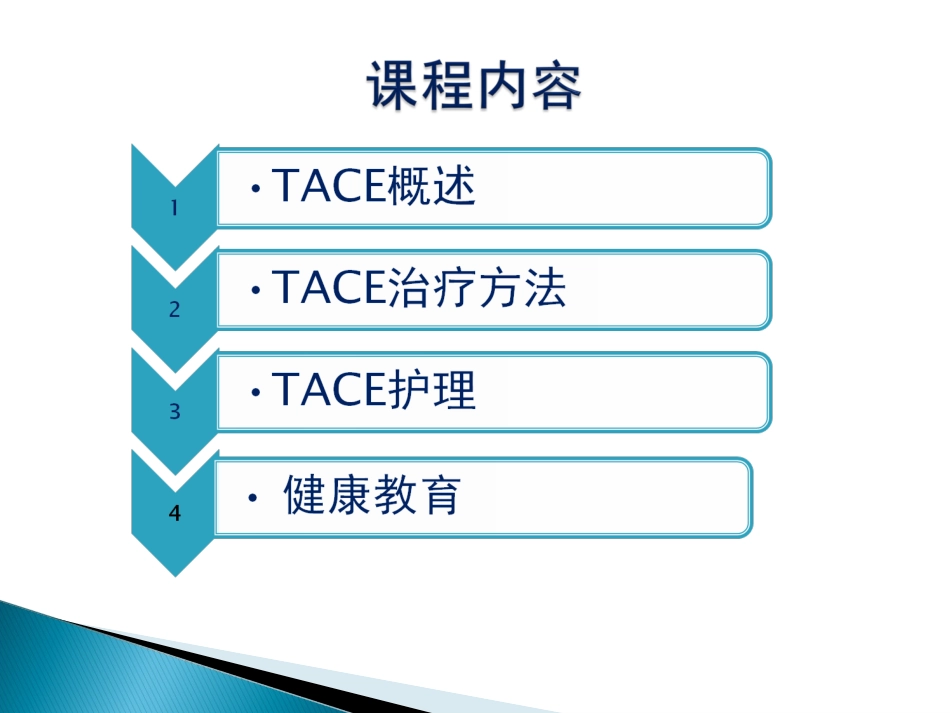 课程内容

1

• TACE概述

2

• TACE治疗方法

3

• TACE护理

4

• 健康教育